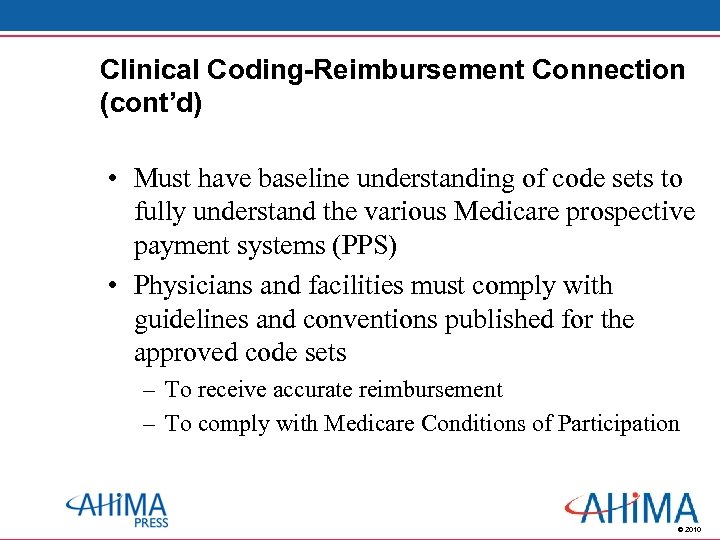 Clinical Coding-Reimbursement Connection (cont'd)

• Must have baseline understanding of code sets to fully understand the various Medicare prospective payment systems (PPS)
• Physicians and facilities must comply with guidelines and conventions published for the approved code sets
– To receive accurate reimbursement
– To comply with Medicare Conditions of Participation

AHIMA PRESS

AHIMA
© 2010